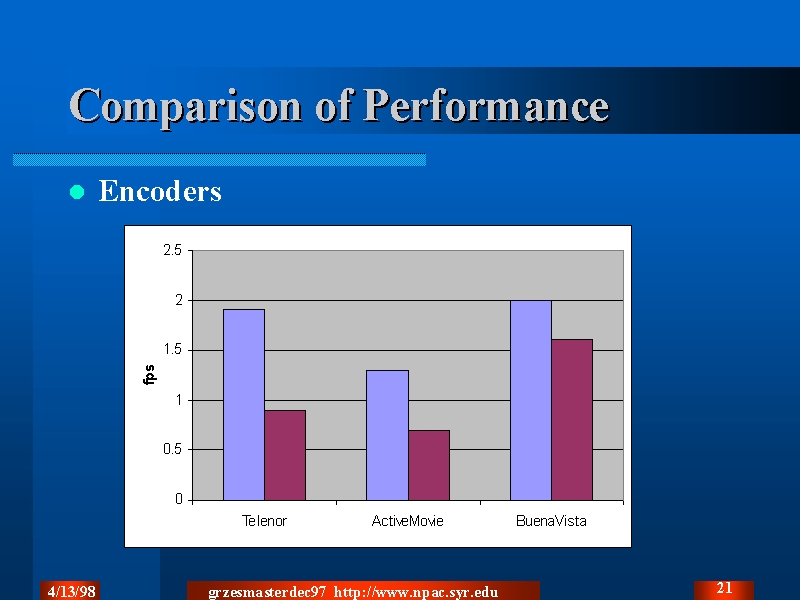 Comparison of Performance

Encoders

2.5
2
1.5
1
0.5
0

fps

Telenor
ActiveMovie
BuenaVista

4/13/98

grzesmasterdec97 http://www.npac.syr.edu

21